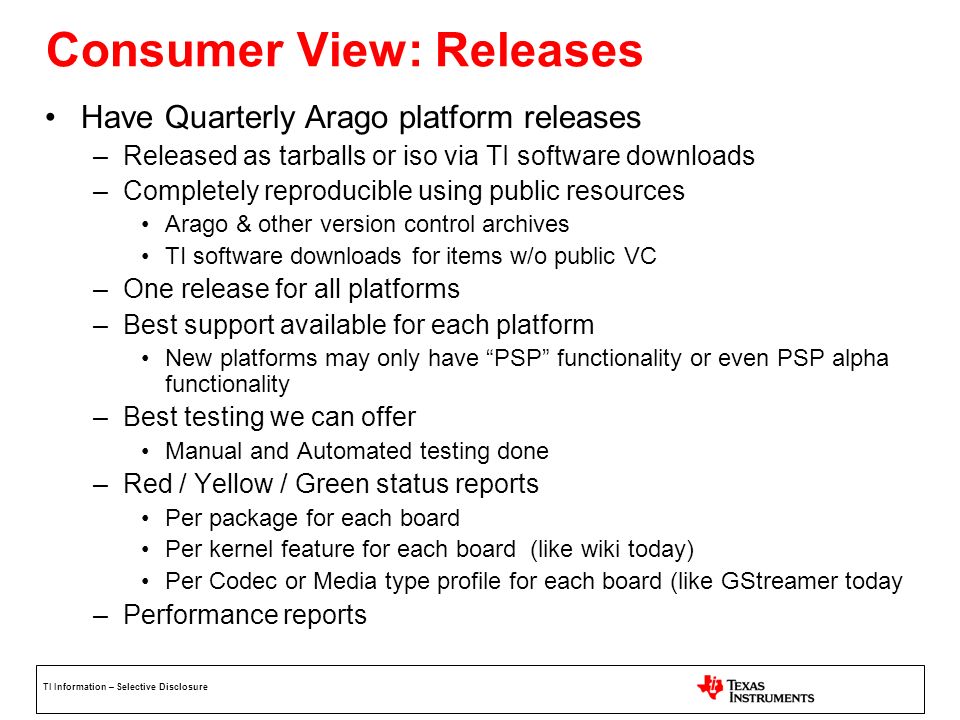 Consumer View: Releases

• Have Quarterly Arago platform releases
  – Released as tarballs or iso via TI software downloads
  – Completely reproducible using public resources
    • Arago & other version control archives
    • TI software downloads for items w/o public VC
  – One release for all platforms
  – Best support available for each platform
    • New platforms may only have “PSP” functionality or even PSP alpha functionality
  – Best testing we can offer
    • Manual and Automated testing done
  – Red / Yellow / Green status reports
    • Per package for each board
    • Per kernel feature for each board (like wiki today)
    • Per Codec or Media type profile for each board (like GStreamer today
  – Performance reports

TI Information – Selective Disclosure

TEXAS INSTRUMENTS